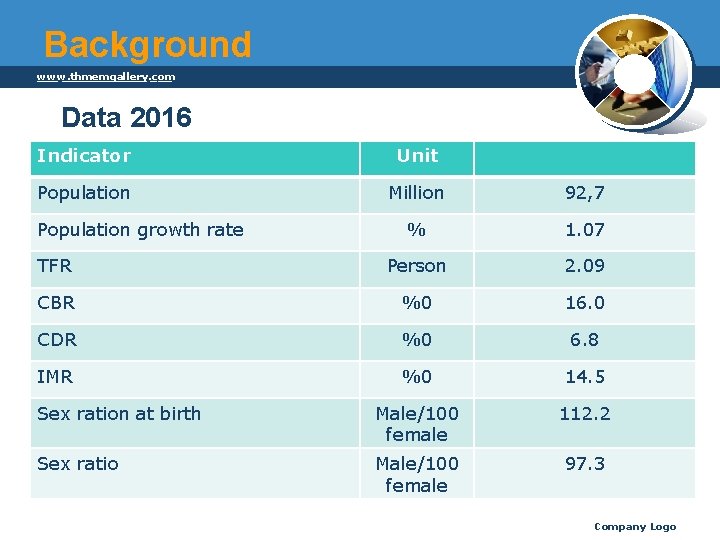 Background

www.thmemgallery.com

Data 2016

| Indicator | Unit | |
|---|---|---|
| Population | Million | 92,7 |
| Population growth rate | % | 1.07 |
| TFR | Person | 2.09 |
| CBR | %0 | 16.0 |
| CDR | %0 | 6.8 |
| IMR | %0 | 14.5 |
| Sex ration at birth | Male/100 female | 112.2 |
| Sex ratio | Male/100 female | 97.3 |

Company Logo